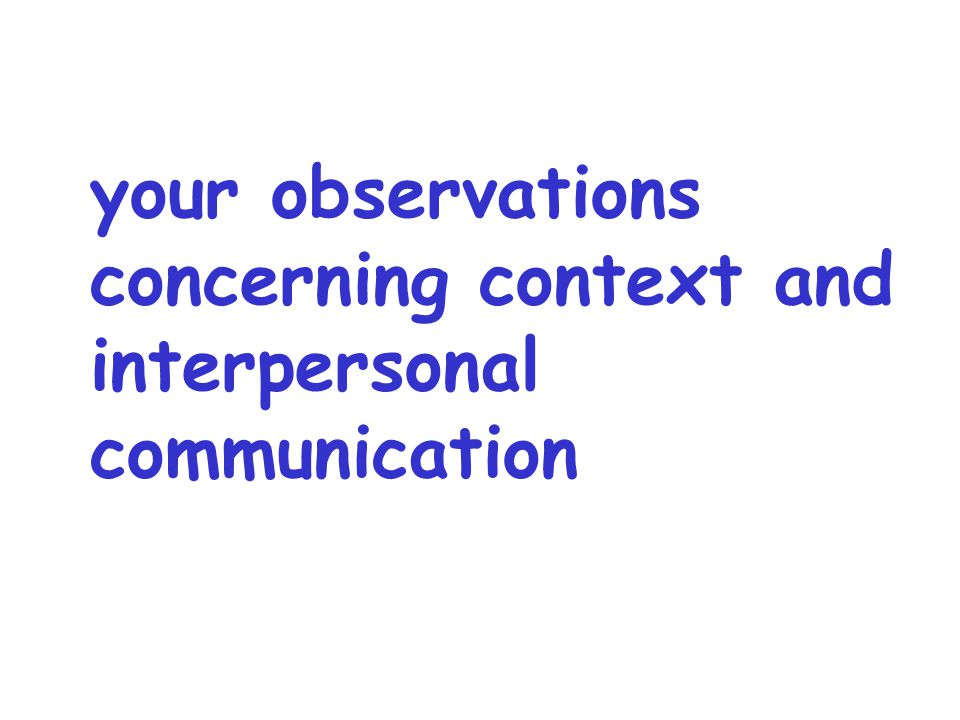 your observations concerning context and interpersonal communication